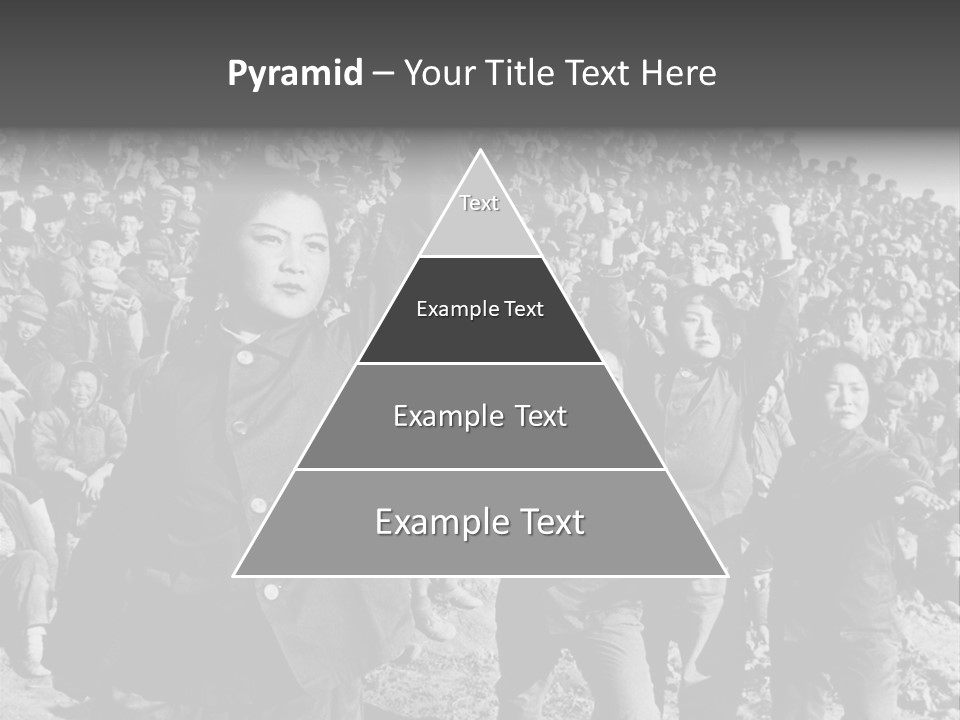 Pyramid – Your Title Text Here

Text

Example Text

Example Text

Example Text